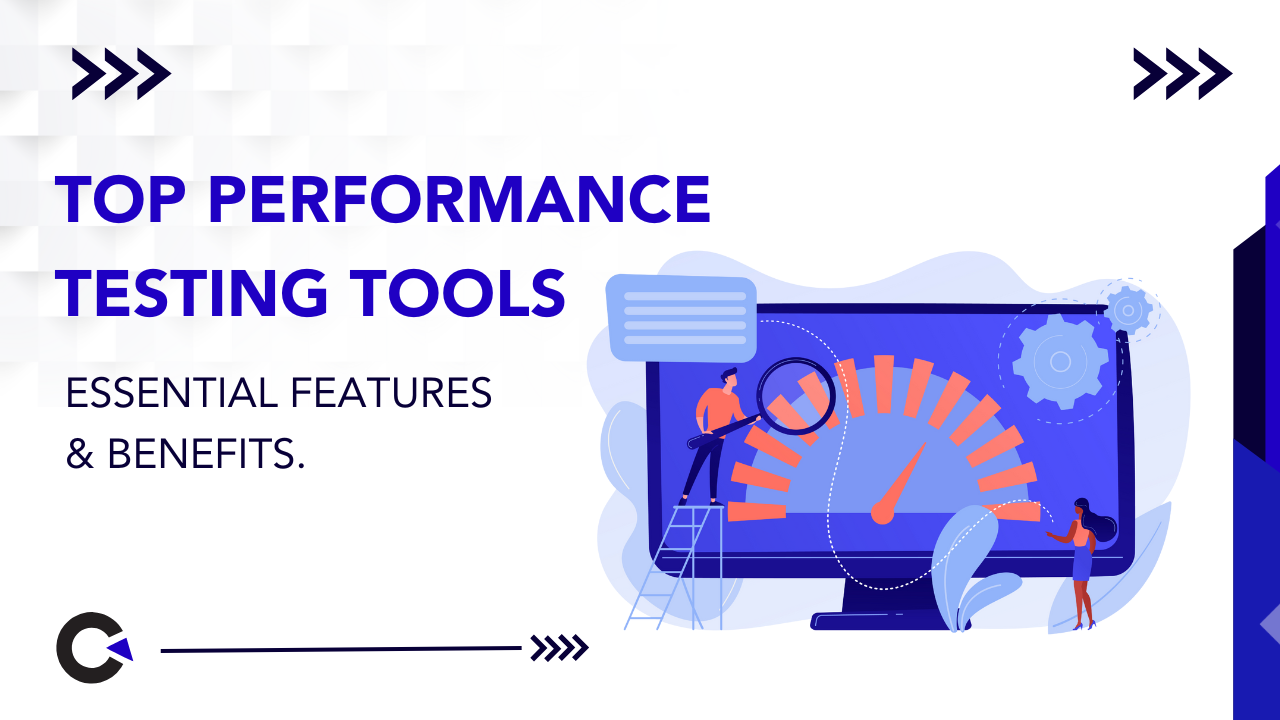 TOP PERFORMANCE TESTING TOOLS

ESSENTIAL FEATURES & BENEFITS.